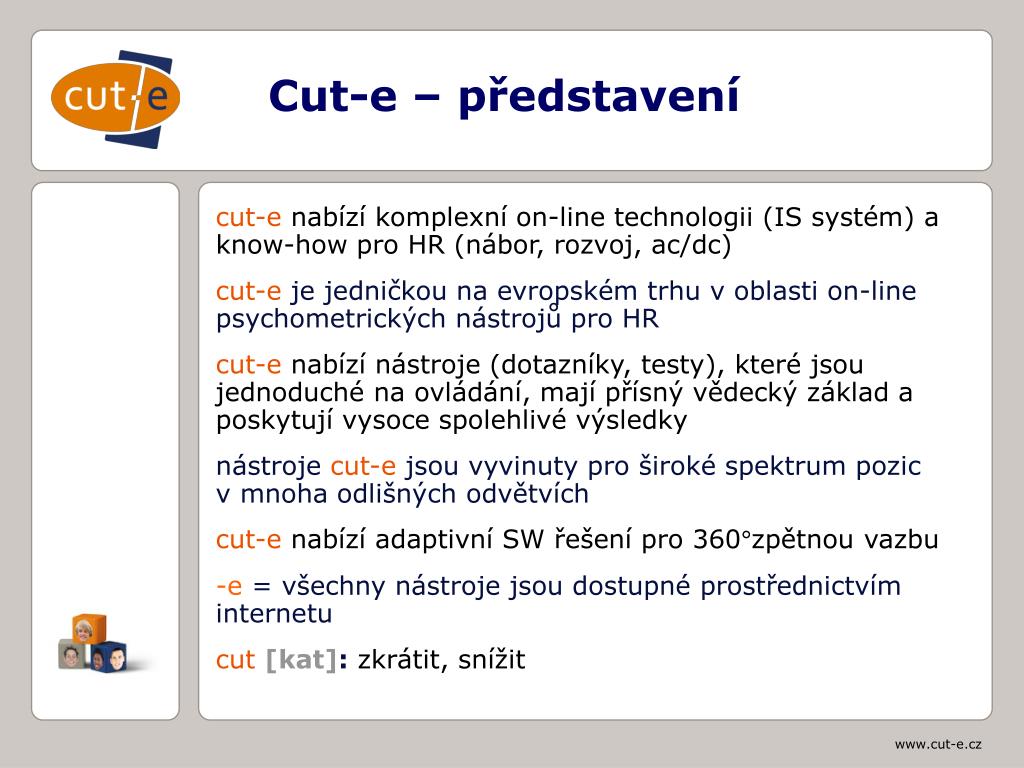 cut-e

Cut-e – představení

cut-e nabízí komplexní on-line technologii (IS systém) a know-how pro HR (nábor, rozvoj, ac/dc)

cut-e je jedničkou na evropském trhu v oblasti on-line psychometrických nástrojů pro HR

cut-e nabízí nástroje (dotazníky, testy), které jsou jednoduché na ovládání, mají přísný vědecký základ a poskytují vysoce spolehlivé výsledky

nástroje cut-e jsou vyvinuty pro široké spektrum pozic v mnoha odlišných odvětvích

cut-e nabízí adaptivní SW řešení pro 360°zpětnou vazbu

-e = všechny nástroje jsou dostupné prostřednictvím internetu

cut [kat]: zkrátit, snížit

www.cut-e.cz